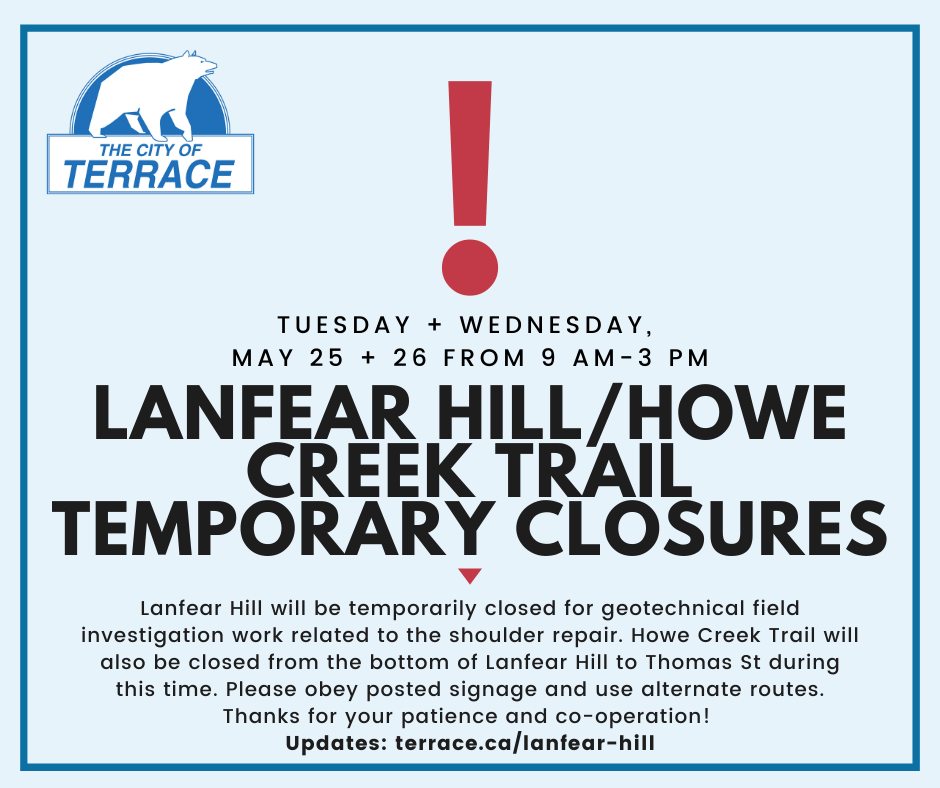 THE CITY OF
TERRACE

!

TUESDAY + WEDNESDAY,
MAY 25 + 26 FROM 9 AM-3 PM

LANFEAR HILL/HOWE CREEK TRAIL TEMPORARY CLOSURES

Lanfear Hill will be temporarily closed for geotechnical field investigation work related to the shoulder repair. Howe Creek Trail will also be closed from the bottom of Lanfear Hill to Thomas St during this time. Please obey posted signage and use alternate routes. Thanks for your patience and co-operation!
Updates: terrace.ca/lanfear-hill